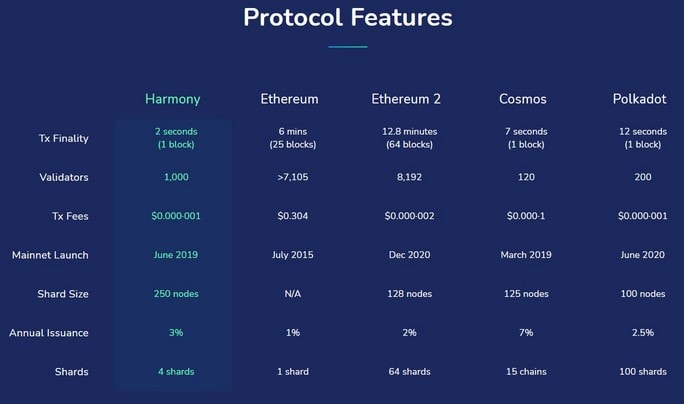 Protocol Features

|  | Harmony | Ethereum | Ethereum 2 | Cosmos | Polkadot |
|---|---|---|---|---|---|
| Tx Finality | 2 seconds (1 block) | 6 mins (25 blocks) | 12.8 minutes (64 blocks) | 7 seconds (1 block) | 12 seconds (1 block) |
| Validators | 1,000 | >7,105 | 8,192 | 120 | 200 |
| Tx Fees | $0.000-001 | $0.304 | $0.000-002 | $0.000-1 | $0.000-001 |
| Mainnet Launch | June 2019 | July 2015 | Dec 2020 | March 2019 | June 2020 |
| Shard Size | 250 nodes | N/A | 128 nodes | 125 nodes | 100 nodes |
| Annual Issuance | 3% | 1% | 2% | 7% | 2.5% |
| Shards | 4 shards | 1 shard | 64 shards | 15 chains | 100 shards |